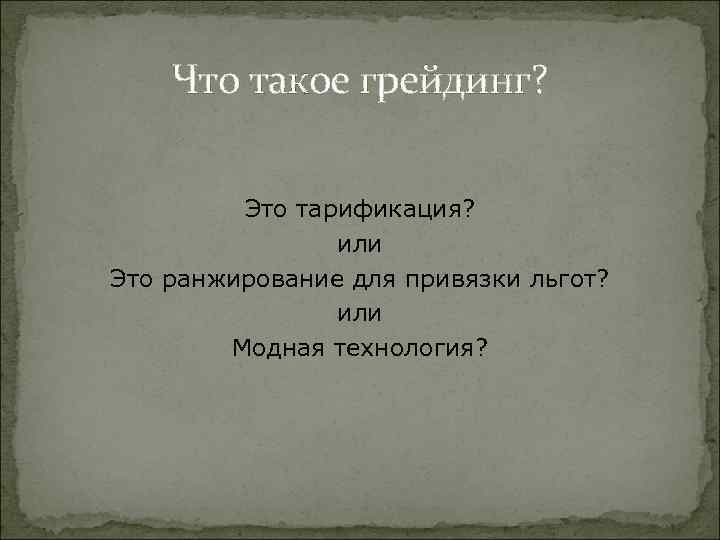 Что такое грейдинг?

Это тарификация?
или
Это ранжирование для привязки льгот?
или
Модная технология?